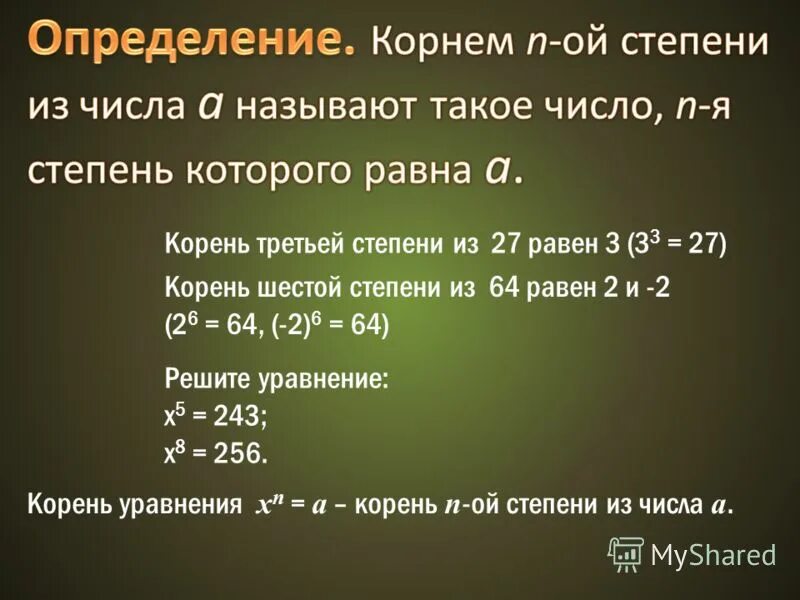 Определение. Корнем $n$-ой степени из числа $a$ называют такое число, $n$-я степень которого равна $a$.

Корень третьей степени из 27 равен 3 ($3^3 = 27$)

Корень шестой степени из 64 равен 2 и -2 ($2^6 = 64$, $(-2)^6 = 64$)

Решите уравнение:
$x^5 = 243$;
$x^8 = 256$.

Корень уравнения $x^n = a$ – корень $n$-ой степени из числа $a$.

MyShared